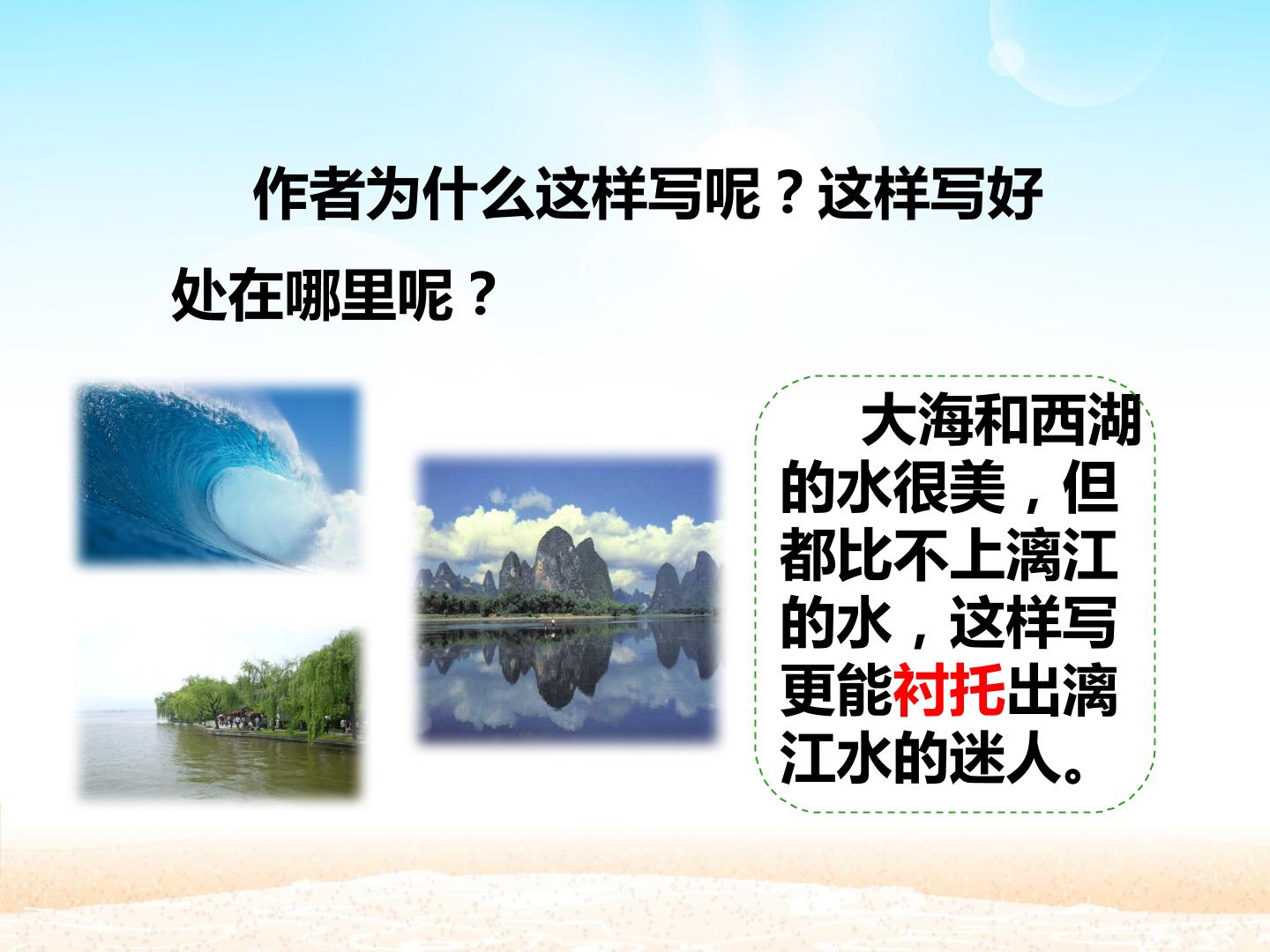 作者为什么这样写呢？这样写好处在哪里呢？

大海和西湖的水很美，但都比不上漓江的水，这样写更能衬托出漓江水的迷人。